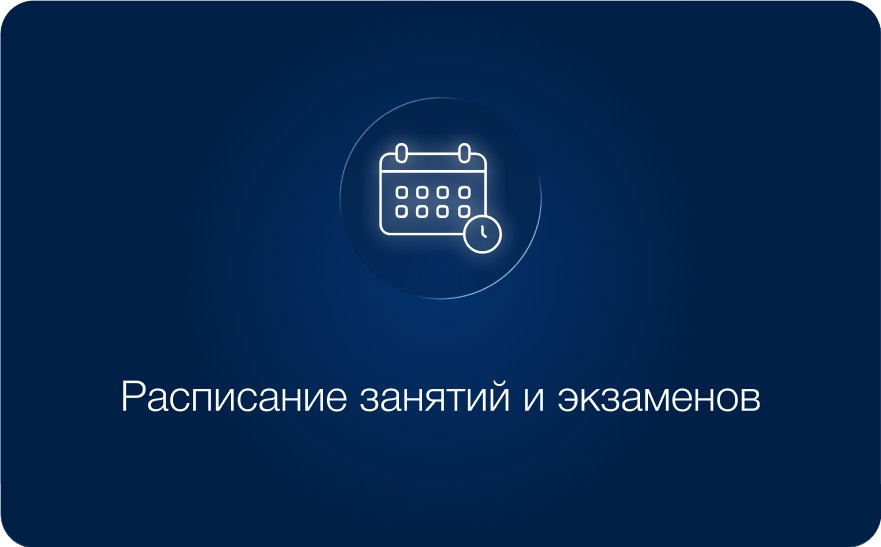 Расписание занятий и экзаменов